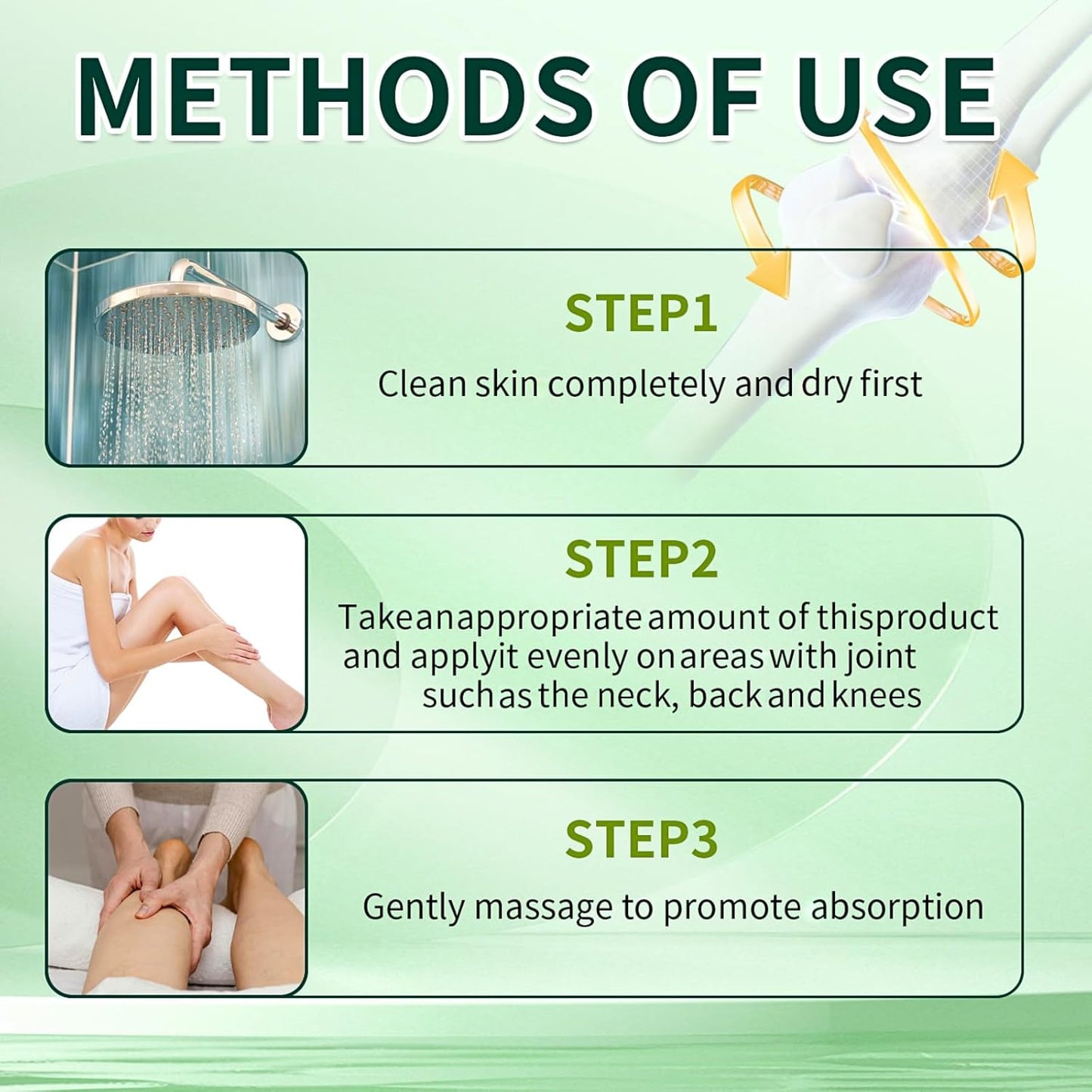 METHODS OF USE

STEP1

Clean skin completely and dry first

STEP2

Takeanappropriate amount of thisproduct and applyit evenly onareas with joint suchas the neck, back and knees

STEP3

Gently massage to promote absorption